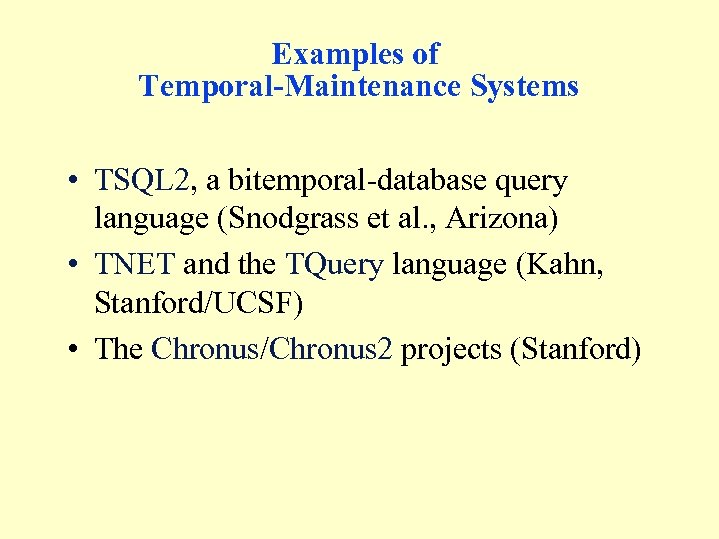 Examples of
Temporal-Maintenance Systems

• TSQL2, a bitemporal-database query language (Snodgrass et al., Arizona)
• TNET and the TQuery language (Kahn, Stanford/UCSF)
• The Chronus/Chronus2 projects (Stanford)